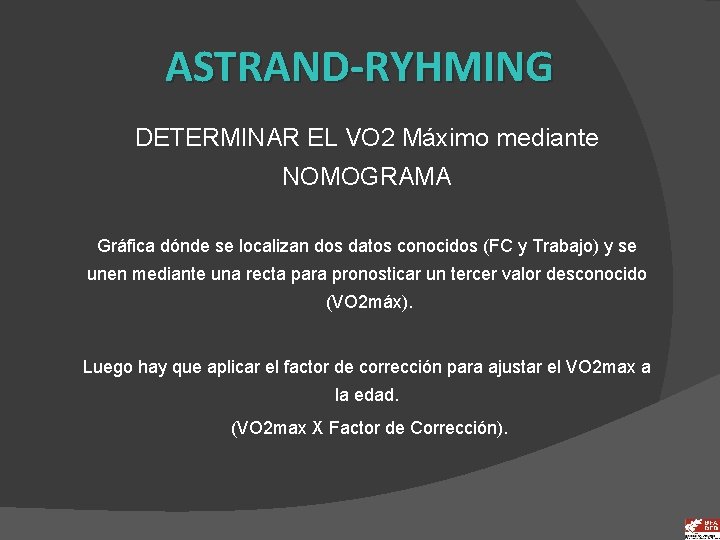 ASTRAND-RYHMING

DETERMINAR EL VO2 Máximo mediante NOMOGRAMA

Gráfica dónde se localizan dos datos conocidos (FC y Trabajo) y se unen mediante una recta para pronosticar un tercer valor desconocido (VO2máx).

Luego hay que aplicar el factor de corrección para ajustar el VO2max a la edad.

(VO2max X Factor de Corrección).